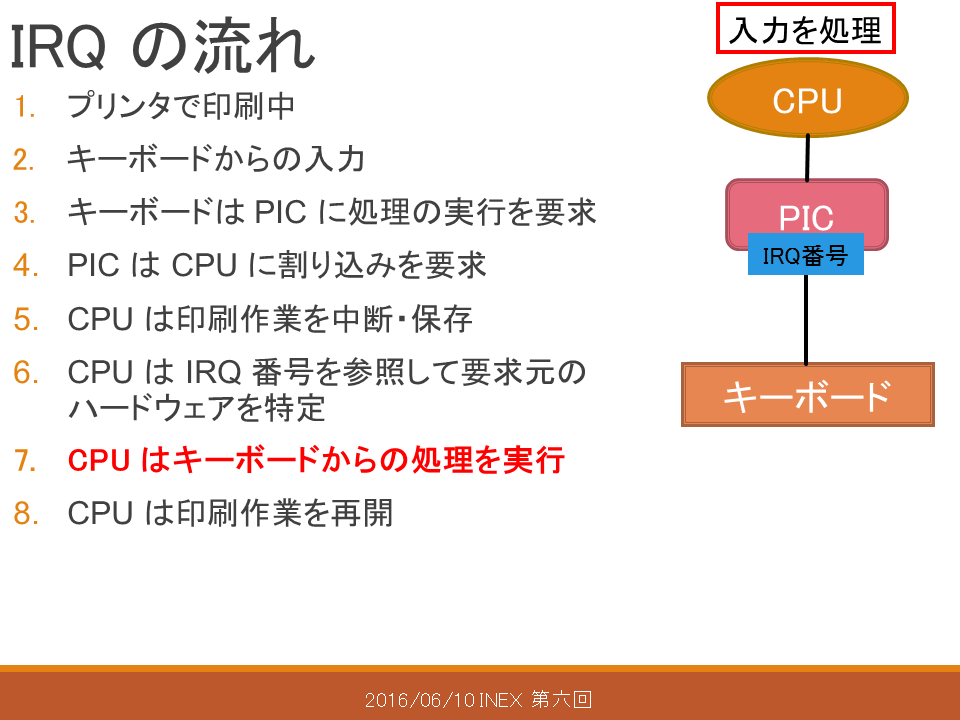 IRQ の流れ

1. プリンタで印刷中
2. キーボードからの入力
3. キーボードは PIC に処理の実行を要求
4. PIC は CPU に割り込みを要求
5. CPU は印刷作業を中断・保存
6. CPU は IRQ 番号を参照して要求元のハードウェアを特定
7. CPU はキーボードからの処理を実行
8. CPU は印刷作業を再開

入力を処理

CPU

PIC

IRQ番号

キーボード

2016/06/10 INEX 第六回